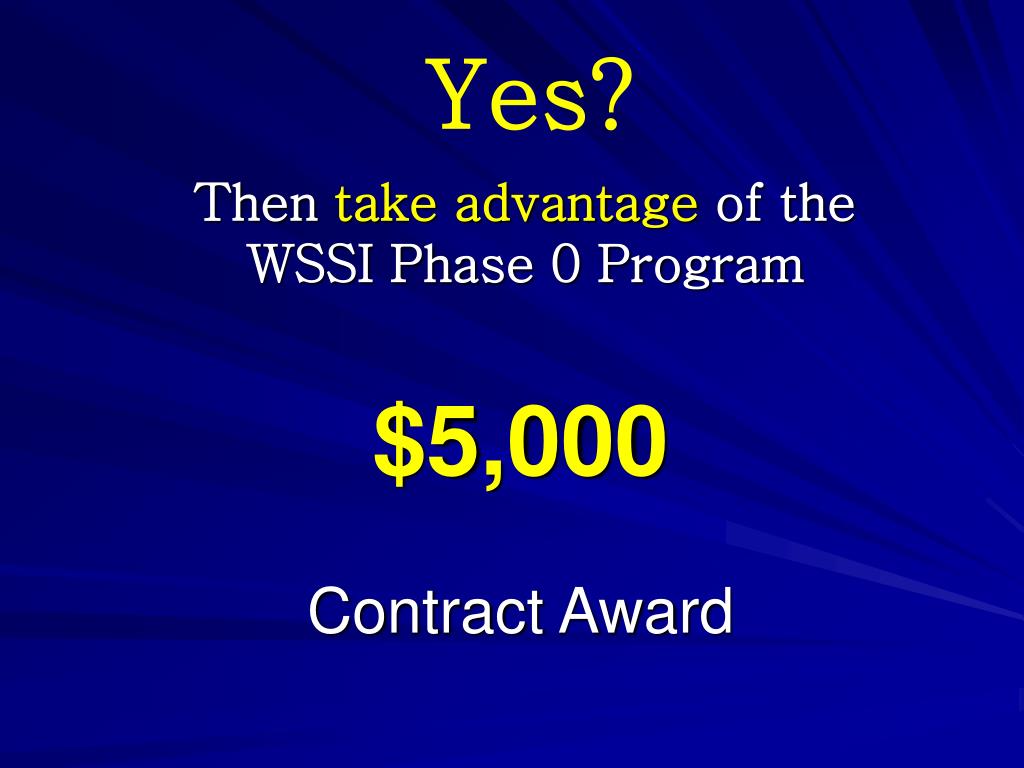 Yes?

Then take advantage of the WSSI Phase 0 Program

\$5,000

Contract Award